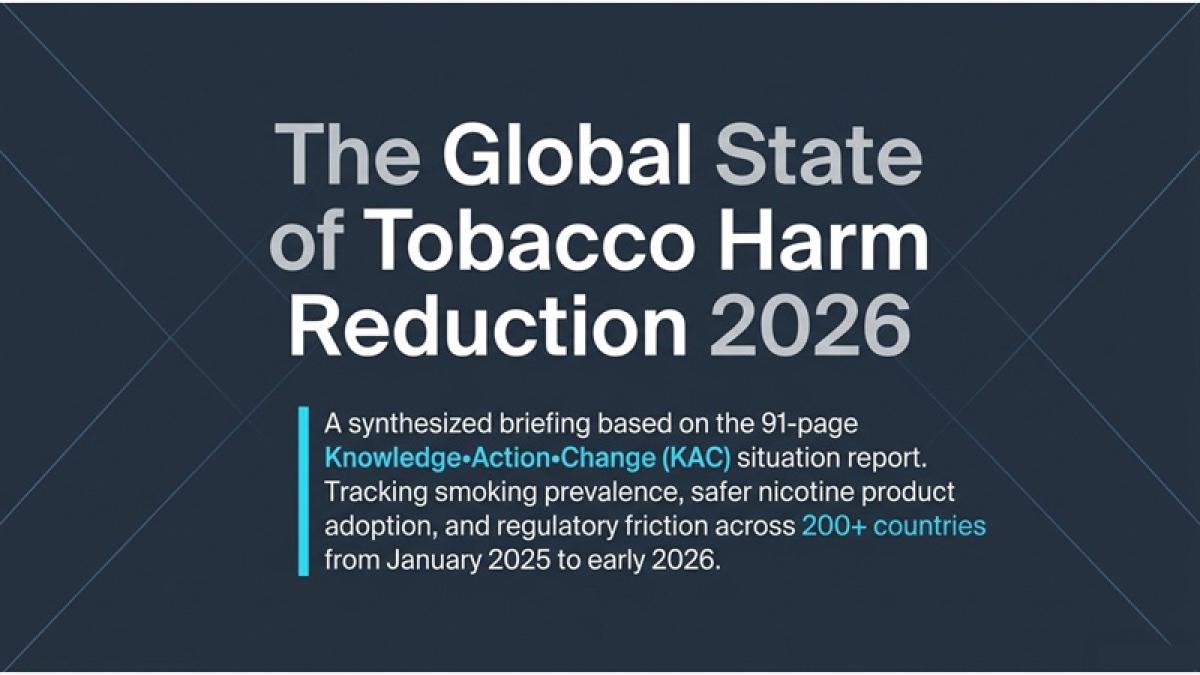 The Global State of Tobacco Harm Reduction 2026

A synthesized briefing based on the 91-page Knowledge•Action•Change (KAC) situation report. Tracking smoking prevalence, safer nicotine product adoption, and regulatory friction across 200+ countries from January 2025 to early 2026.